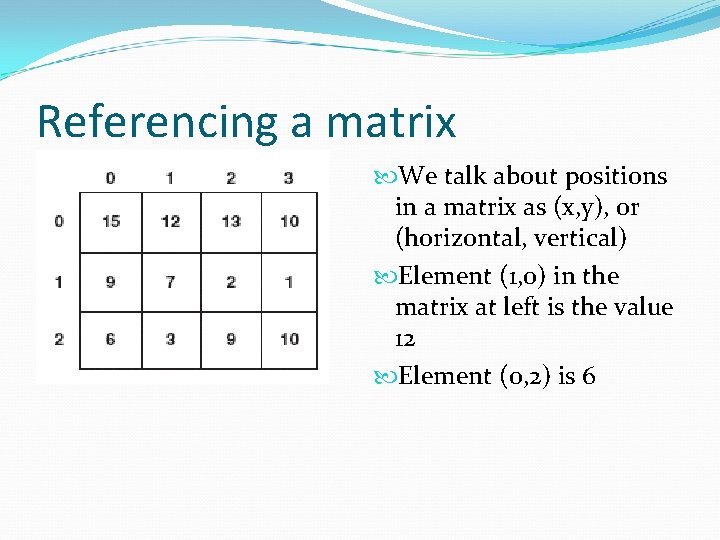 Referencing a matrix

| | 0 | 1 | 2 | 3 |
|---|---|---|---|---|
| 0 | 15 | 12 | 13 | 10 |
| 1 | 9 | 7 | 2 | 1 |
| 2 | 6 | 3 | 9 | 10 |

We talk about positions in a matrix as (x,y), or (horizontal, vertical)

Element (1,0) in the matrix at left is the value 12

Element (0,2) is 6